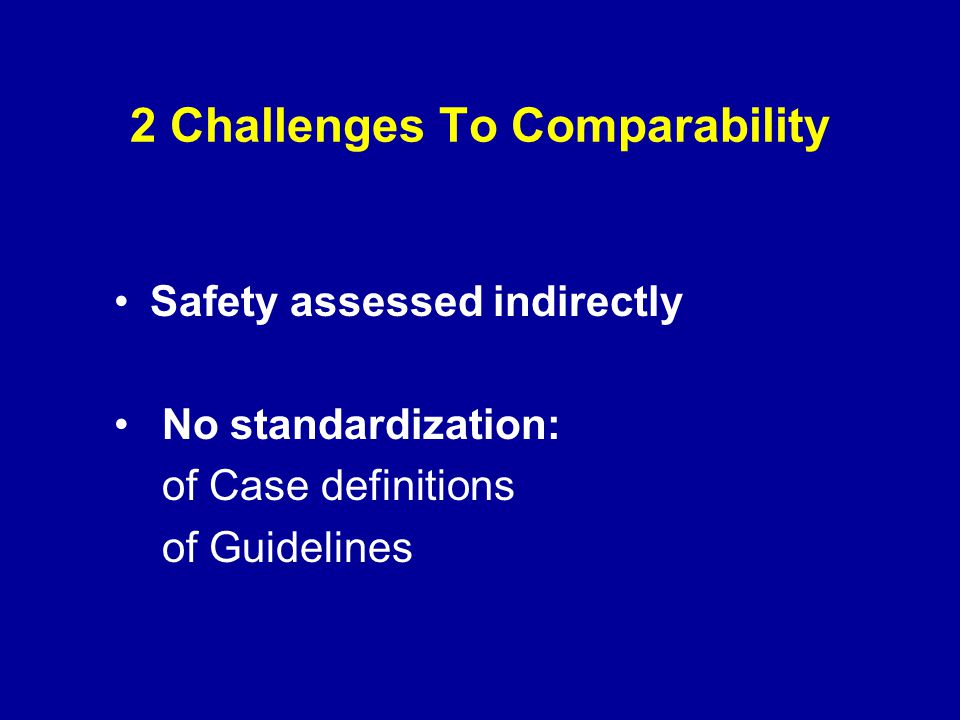 2 Challenges To Comparability

• Safety assessed indirectly

• No standardization:
of Case definitions
of Guidelines